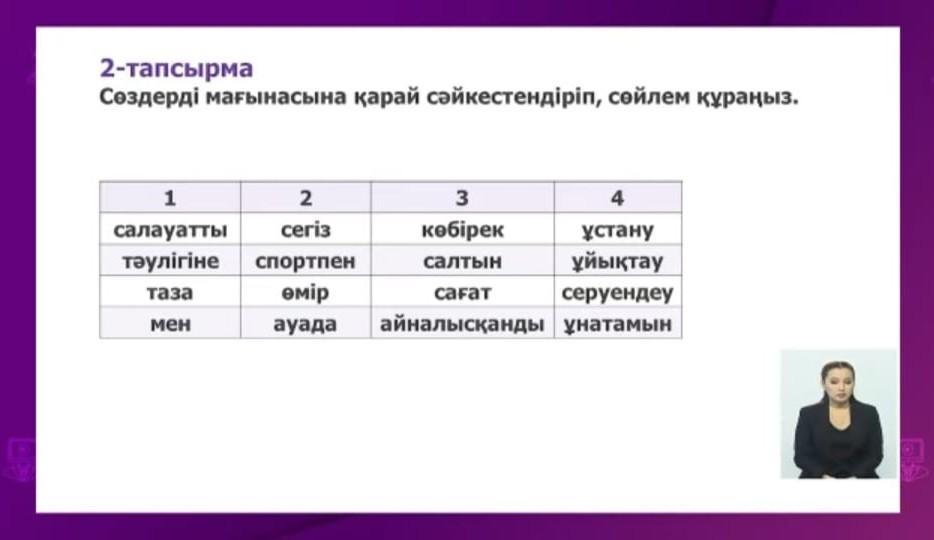 2-тапсырма
Сөздерді мағынасына қарай сәйкестендіріп, сөйлем құраңыз.

| 1 | 2 | 3 | 4 |
|---|---|---|---|
| салауатты | сегіз | көбірек | ұстану |
| тәулігіне | спортпен | салтын | ұйықтау |
| таза | өмір | сағат | серуендеу |
| мен | ауада | айналысқанды | ұнатамын |